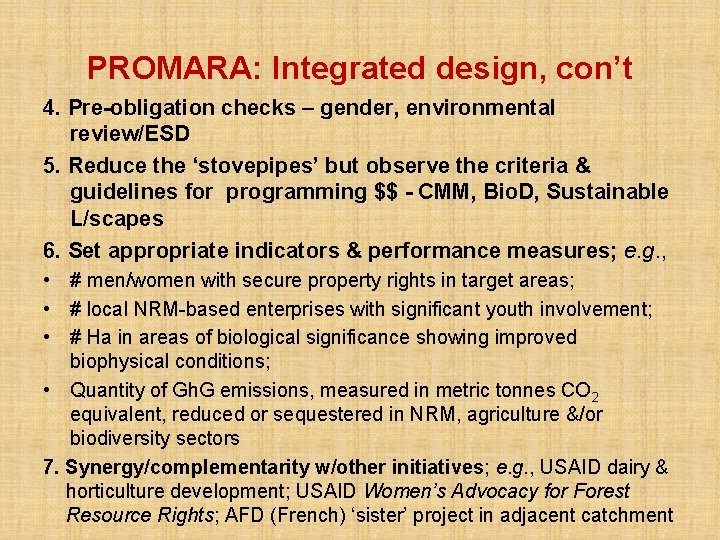 PROMARA: Integrated design, con't

4. Pre-obligation checks – gender, environmental review/ESD

5. Reduce the 'stovepipes' but observe the criteria & guidelines for programming $$ - CMM, BioD, Sustainable L/scapes

6. Set appropriate indicators & performance measures; e.g.,

• # men/women with secure property rights in target areas;

• # local NRM-based enterprises with significant youth involvement;

• # Ha in areas of biological significance showing improved biophysical conditions;

• Quantity of GhG emissions, measured in metric tonnes $CO_2$ equivalent, reduced or sequestered in NRM, agriculture &/or biodiversity sectors

7. Synergy/complementarity w/other initiatives; e.g., USAID dairy & horticulture development; USAID Women's Advocacy for Forest Resource Rights; AFD (French) 'sister' project in adjacent catchment